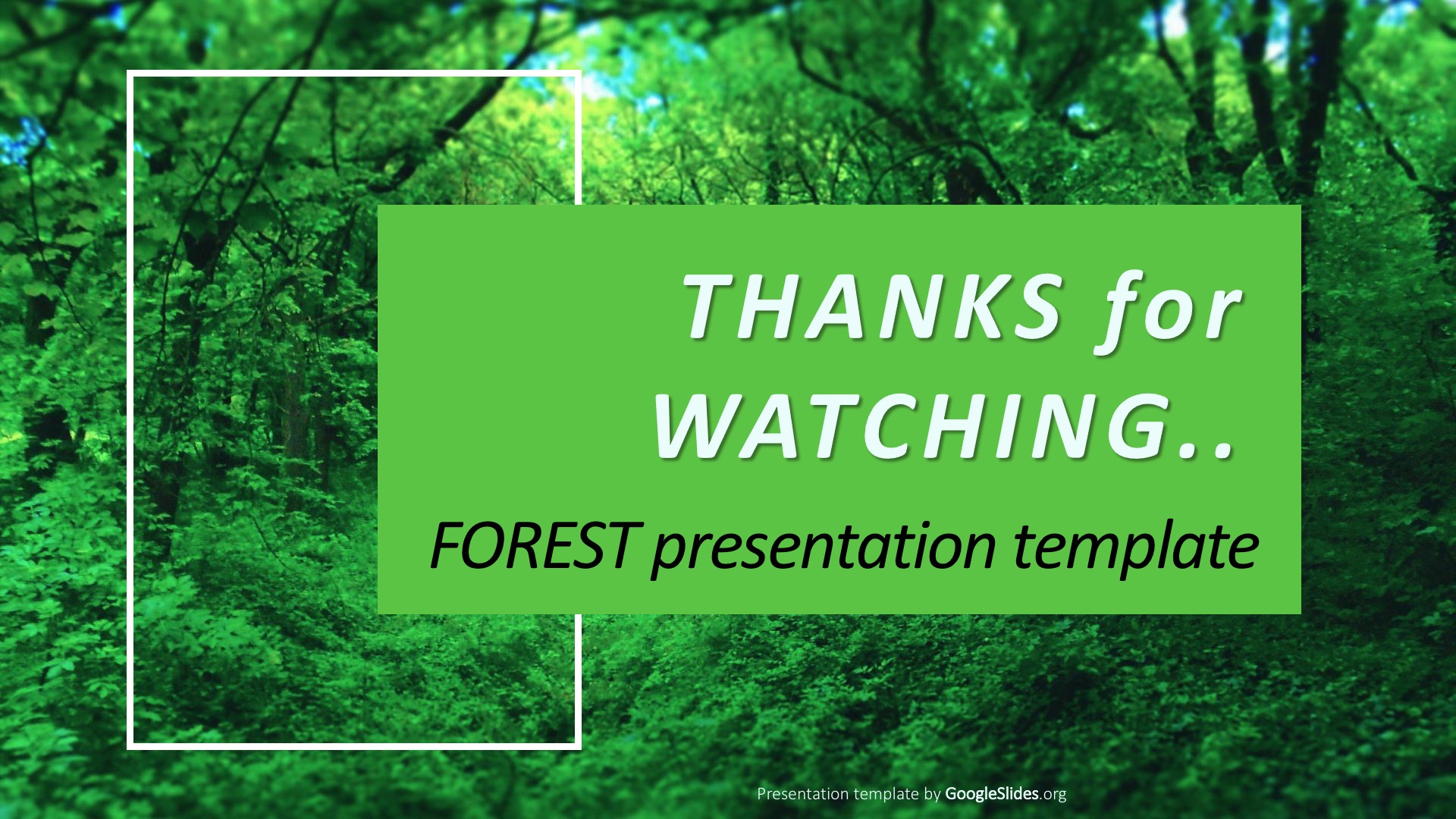 THANKS for WATCHING..

FOREST presentation template

Presentation template by GoogleSlides.org